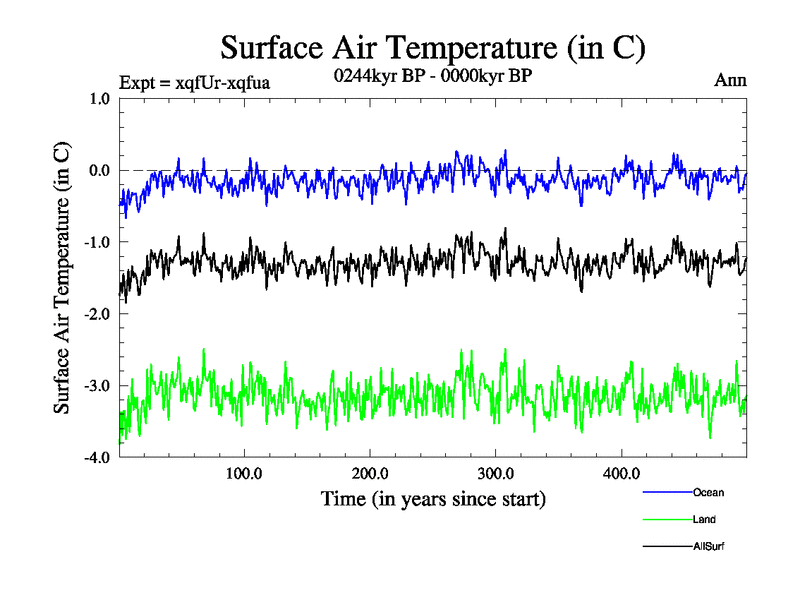 Surface Air Temperature (in C)

Expt = xqfUr-xqfua

0244kyr BP - 0000kyr BP

Ann

Surface Air Temperature (in C)

1.0
0.0
-1.0
-2.0
-3.0
-4.0

100.0
200.0
300.0
400.0

Time (in years since start)

Ocean
Land
AllSurf